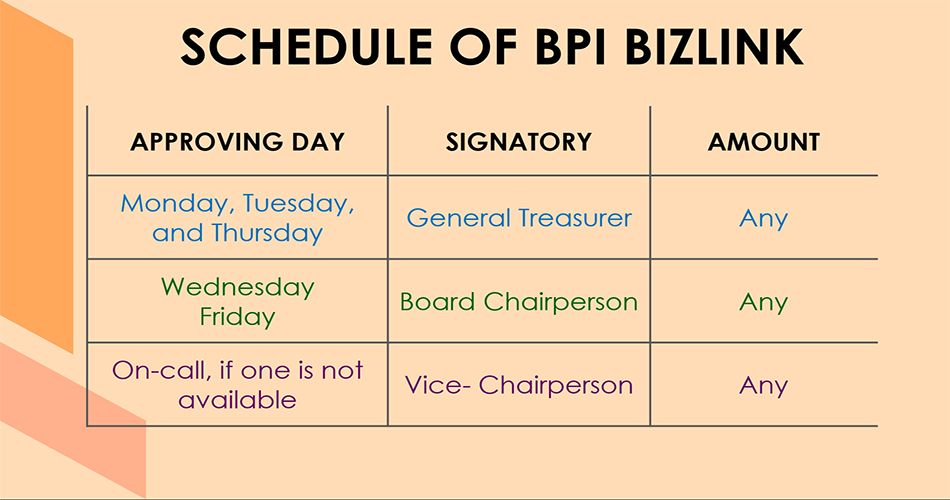 SCHEDULE OF BPI BIZLINK

| APPROVING DAY | SIGNATORY | AMOUNT |
|---|---|---|
| Monday, Tuesday, and Thursday | General Treasurer | Any |
| Wednesday Friday | Board Chairperson | Any |
| On-call, if one is not available | Vice- Chairperson | Any |